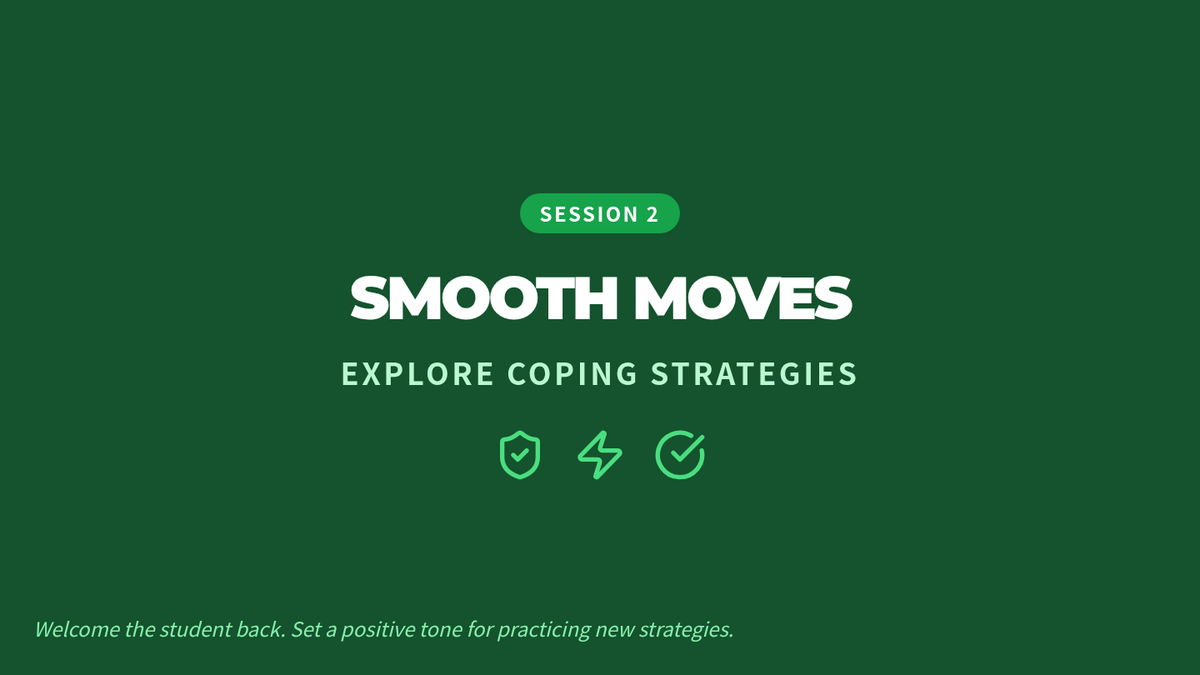 SESSION 2

SMOOTH MOVES

EXPLORE COPING STRATEGIES

Welcome the student back. Set a positive tone for practicing new strategies.